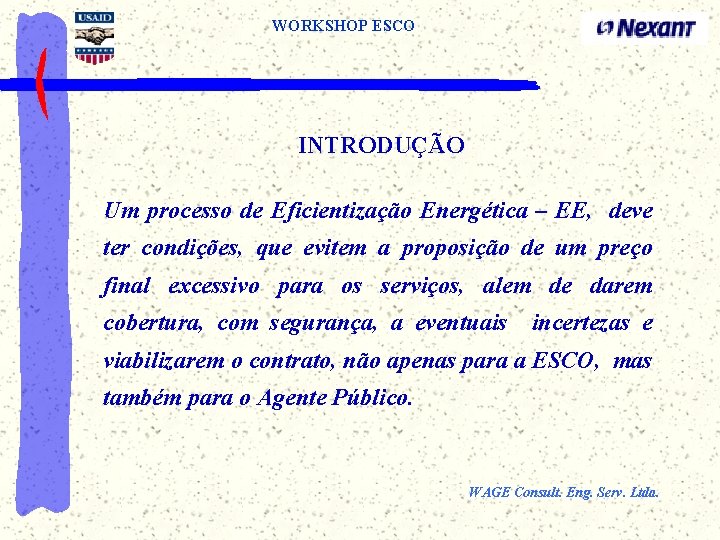 USAID

WORKSHOP ESCO

Nexant

INTRODUÇÃO

Um processo de Eficientização Energética – EE, deve ter condições, que evitem a proposição de um preço final excessivo para os serviços, alem de darem cobertura, com segurança, a eventuais incertezas e viabilizarem o contrato, não apenas para a ESCO, mas também para o Agente Público.

WAGE Consult. Eng. Serv. Ltda.